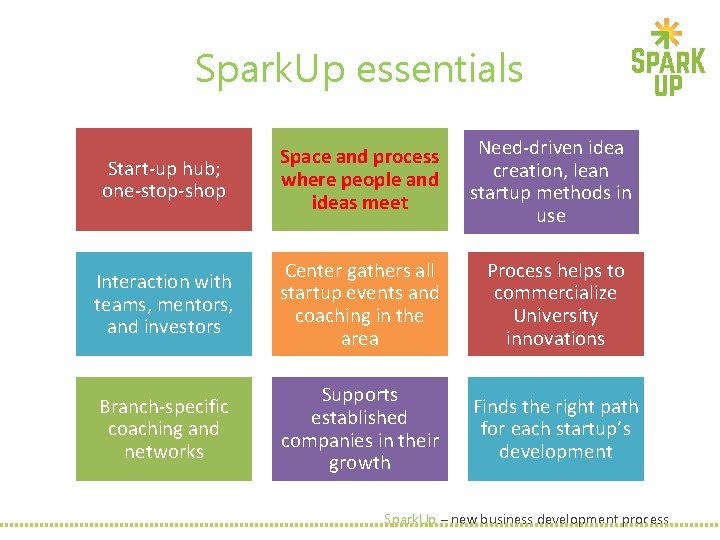 SparkUp essentials

SPARK UP

Start-up hub; one-stop-shop

Space and process where people and ideas meet

Need-driven idea creation, lean startup methods in use

Interaction with teams, mentors, and investors

Center gathers all startup events and coaching in the area

Process helps to commercialize University innovations

Branch-specific coaching and networks

Supports established companies in their growth

Finds the right path for each startup's development

SparkUp – new business development process